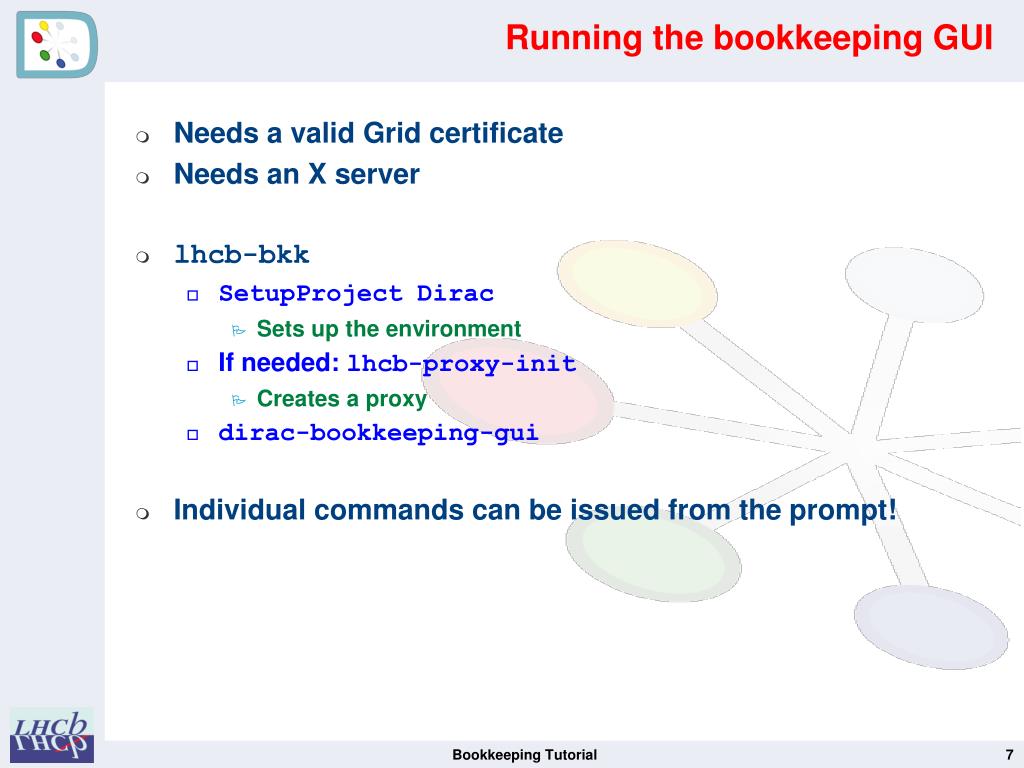 Running the bookkeeping GUI

Needs a valid Grid certificate
Needs an X server

lhcb-bkk
SetupProject Dirac
Sets up the environment
If needed: lhcb-proxy-init
Creates a proxy
dirac-bookkeeping-gui

Individual commands can be issued from the prompt!

LHCb

Bookkeeping Tutorial

7